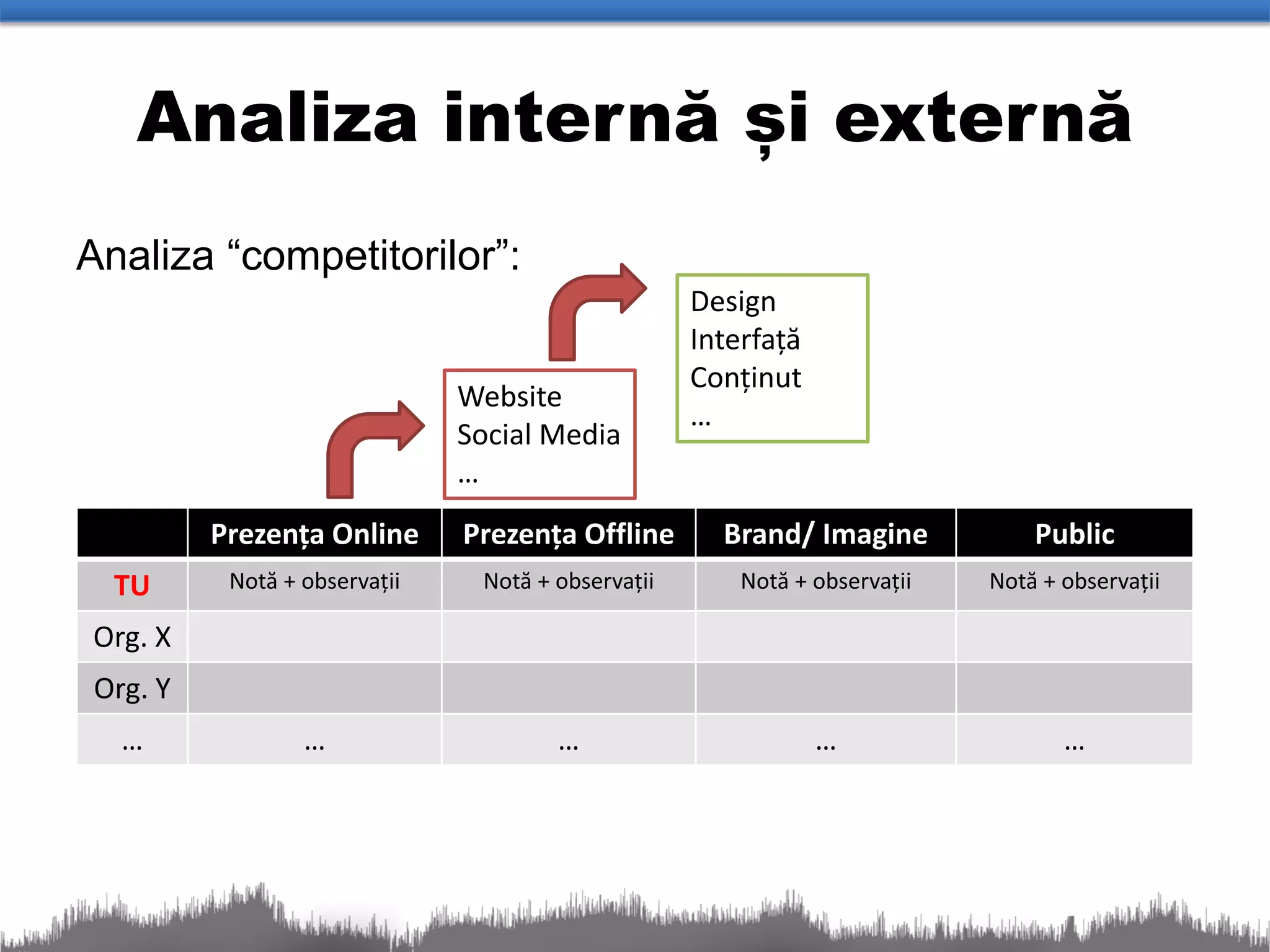 Analiza internă și externă

Analiza “competitorilor”:

Design
Interfață
Conținut
...

Website
Social Media
...

| | Prezența Online | Prezența Offline | Brand/ Imagine | Public |
|---|---|---|---|---|
| TU | Notă + observații | Notă + observații | Notă + observații | Notă + observații |
| Org. X | | | | |
| Org. Y | | | | |
| ... | ... | ... | ... | ... |